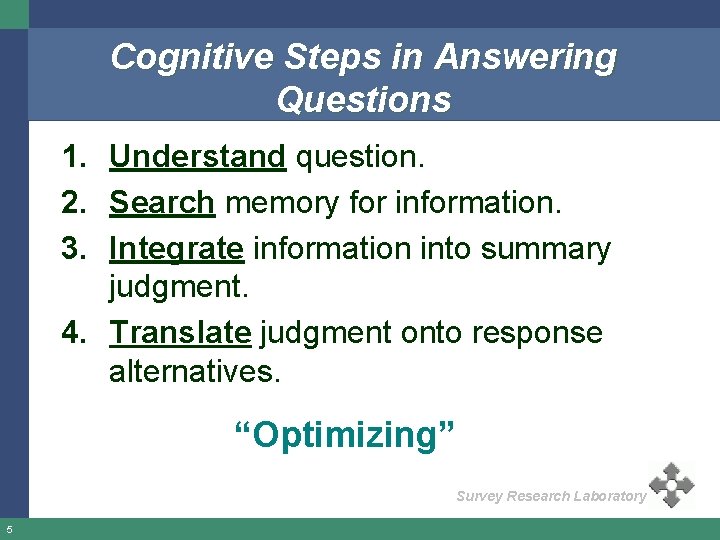 Cognitive Steps in Answering Questions

1. Understand question.
2. Search memory for information.
3. Integrate information into summary judgment.
4. Translate judgment onto response alternatives.

“Optimizing”

Survey Research Laboratory

5